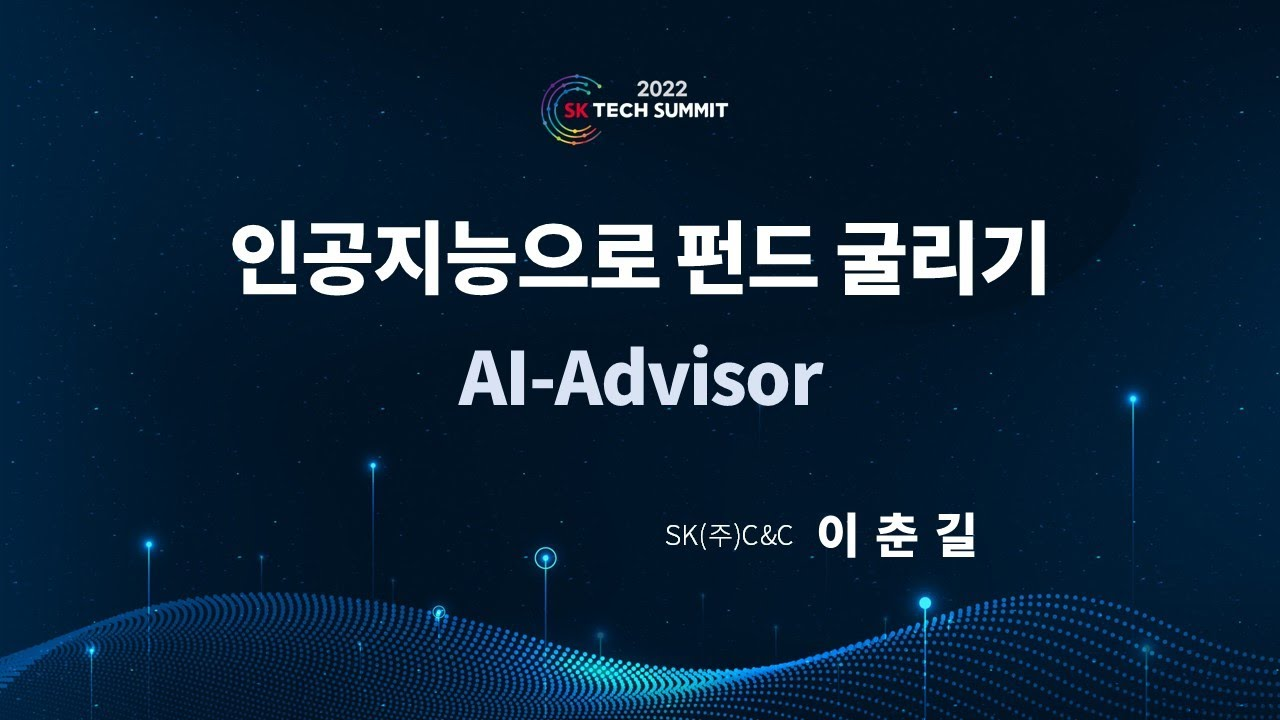 2022
SK TECH SUMMIT

인공지능으로 펀드 굴리기

AI-Advisor

SK(주)C&C 이 춘 길